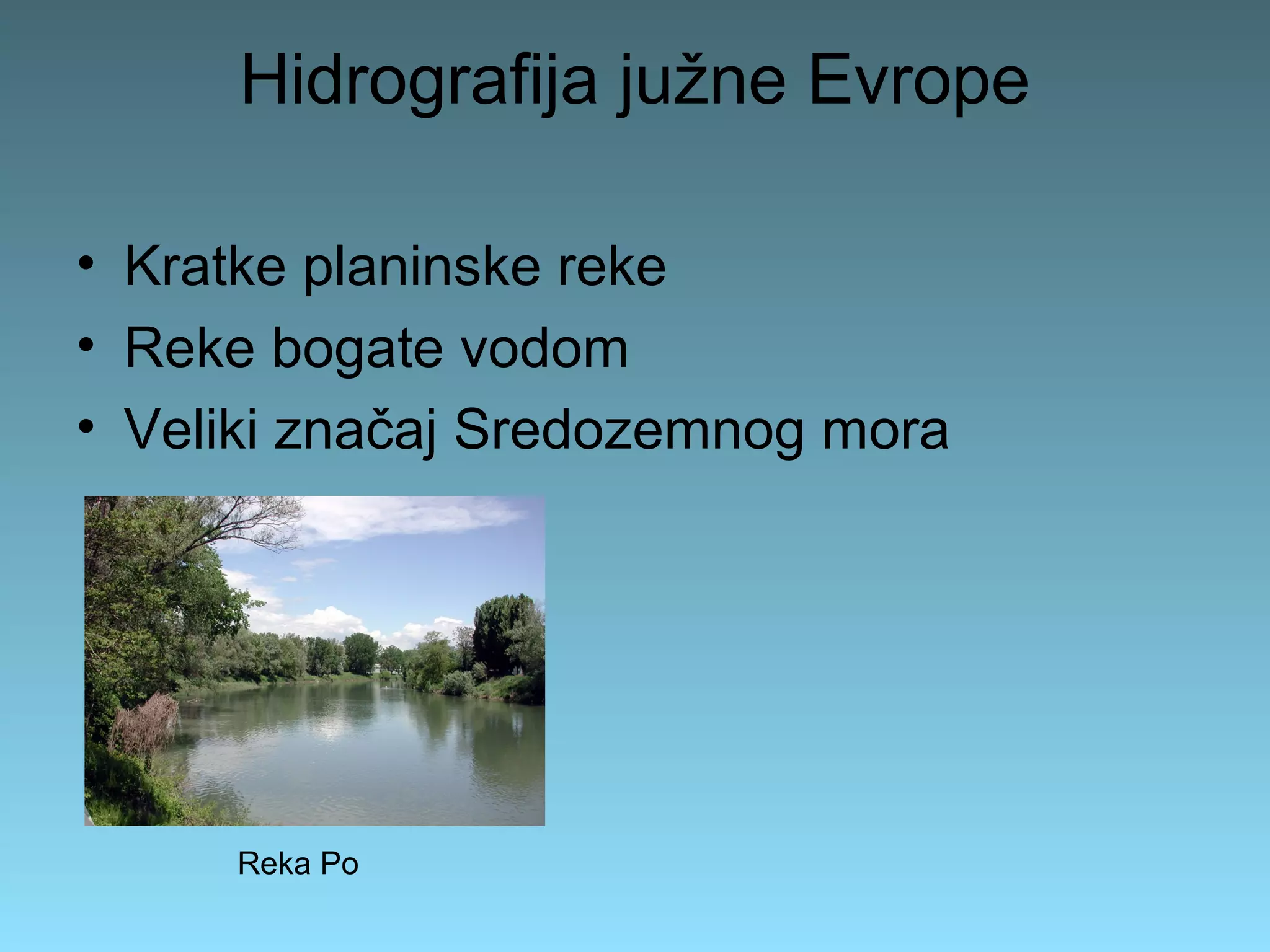 Hidrografija južne Evrope

• Kratke planinske reke
• Reke bogate vodom
• Veliki značaj Sredozemnog mora

Reka Po